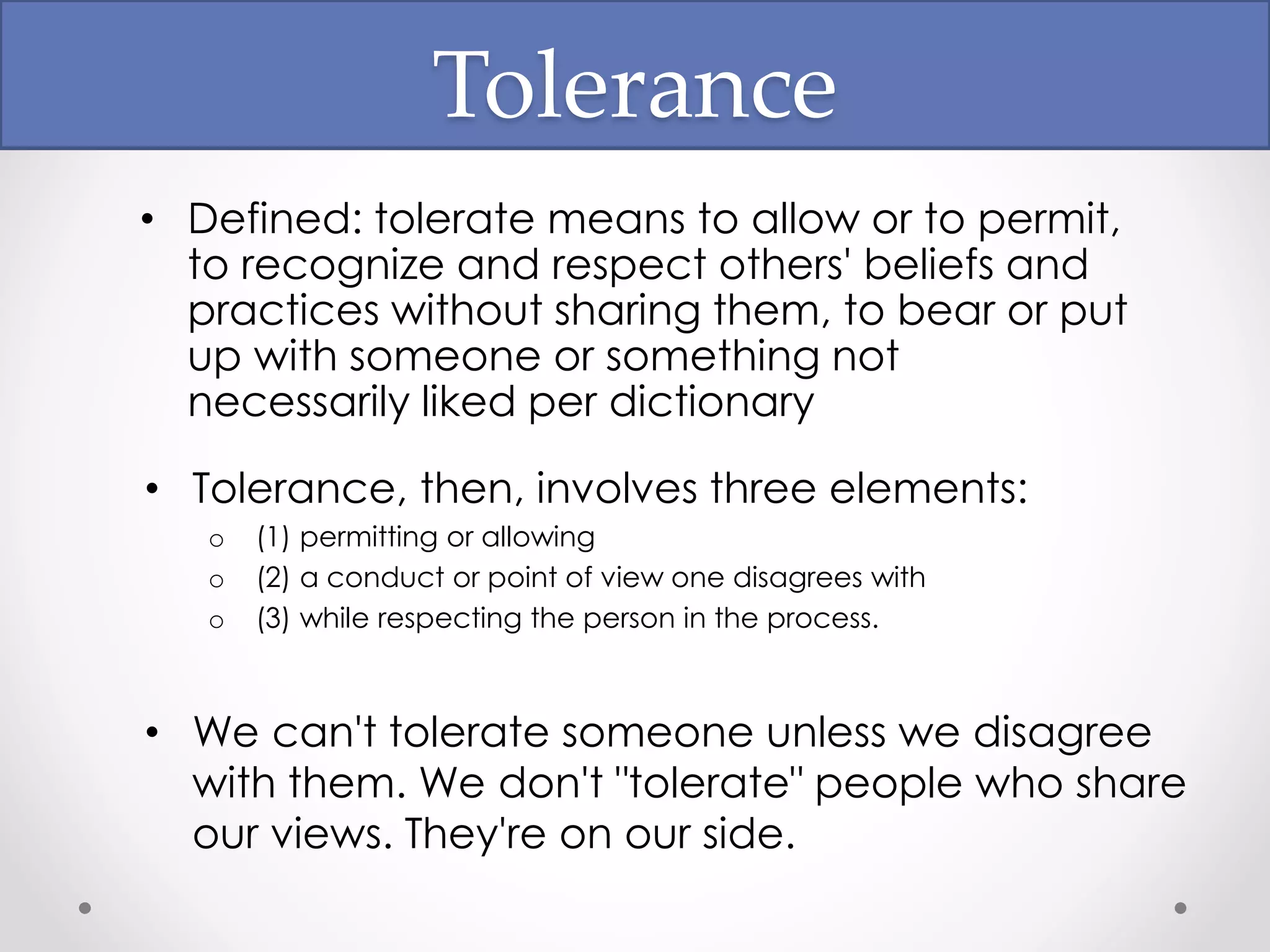 Tolerance

• Defined: tolerate means to allow or to permit, to recognize and respect others' beliefs and practices without sharing them, to bear or put up with someone or something not necessarily liked per dictionary

• Tolerance, then, involves three elements:
  o (1) permitting or allowing
  o (2) a conduct or point of view one disagrees with
  o (3) while respecting the person in the process.

• We can't tolerate someone unless we disagree with them. We don't "tolerate" people who share our views. They're on our side.